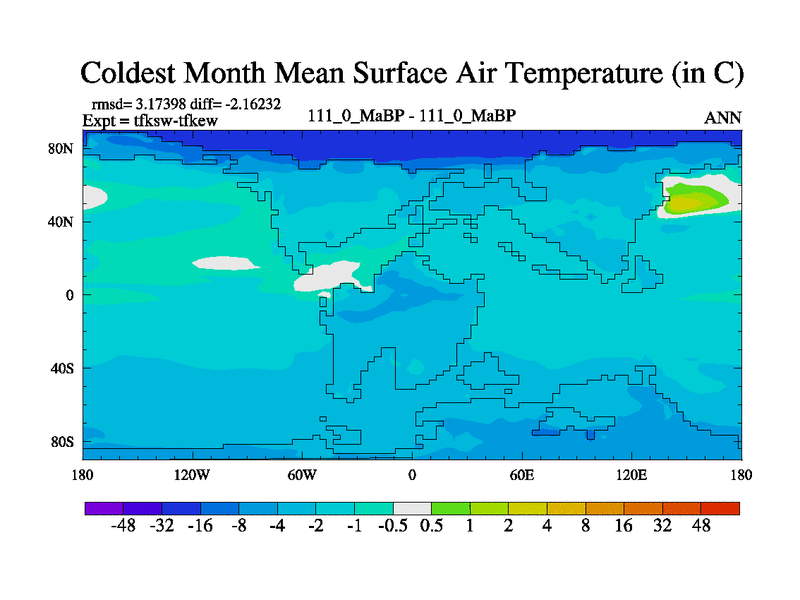 Coldest Month Mean Surface Air Temperature (in C)

rmsd= 3.17398 diff= -2.16232
Expt = tfksw-tfkew

111_0_MaBP - 111_0_MaBP

ANN

80N
40N
0
40S
80S

180 120W 60W 0 60E 120E 180

-48 -32 -16 -8 -4 -2 -1 -0.5 0.5 1 2 4 8 16 32 48